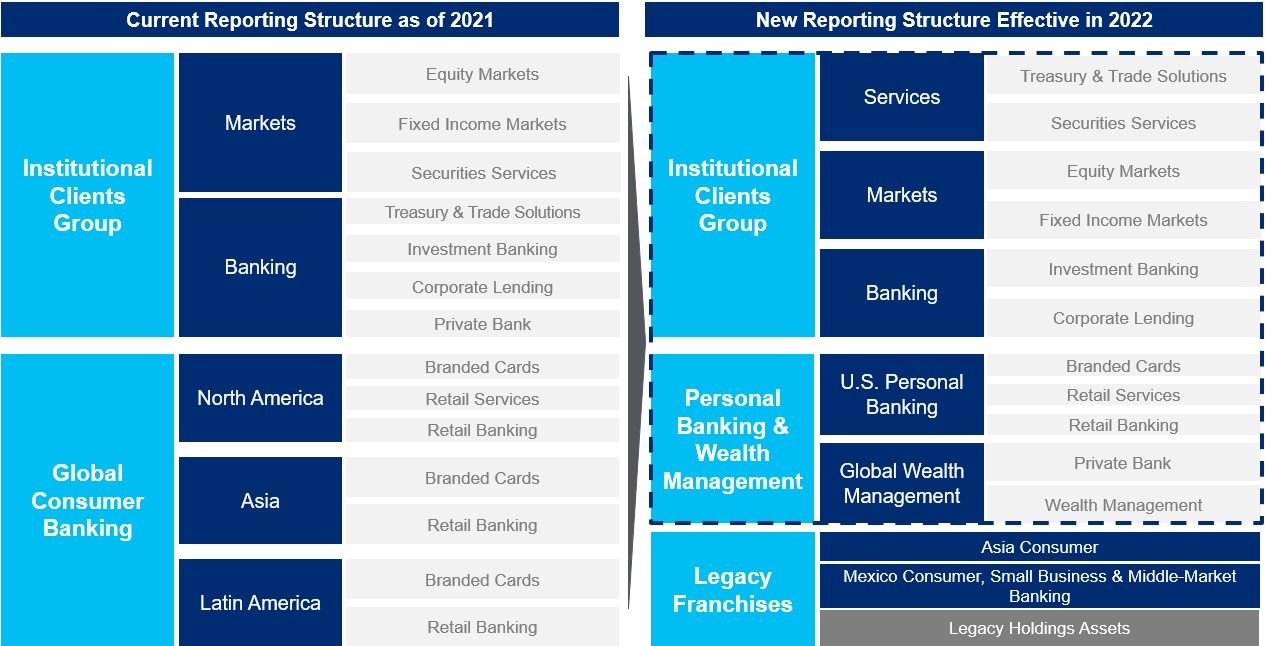 Current Reporting Structure as of 2021

Institutional Clients Group

Markets
Equity Markets
Fixed Income Markets
Securities Services

Banking
Treasury & Trade Solutions
Investment Banking
Corporate Lending
Private Bank

Global Consumer Banking

North America
Branded Cards
Retail Services
Retail Banking

Asia
Branded Cards
Retail Banking

Latin America
Branded Cards
Retail Banking

New Reporting Structure Effective in 2022

Institutional Clients Group

Services
Treasury & Trade Solutions
Securities Services

Markets
Equity Markets
Fixed Income Markets

Banking
Investment Banking
Corporate Lending

Personal Banking & Wealth Management

U.S. Personal Banking
Branded Cards
Retail Services
Retail Banking

Global Wealth Management
Private Bank
Wealth Management

Legacy Franchises
Asia Consumer
Mexico Consumer, Small Business & Middle-Market Banking
Legacy Holdings Assets